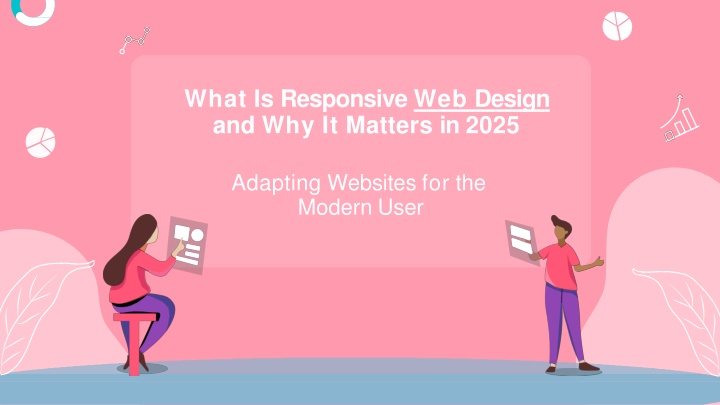 What Is Responsive Web Design and Why It Matters in 2025

Adapting Websites for the Modern User